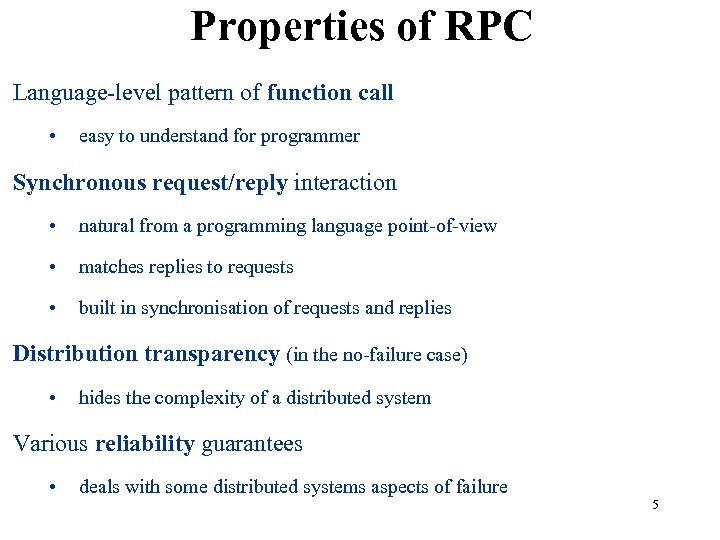 Properties of RPC

Language-level pattern of function call

• easy to understand for programmer

Synchronous request/reply interaction

• natural from a programming language point-of-view

• matches replies to requests

• built in synchronisation of requests and replies

Distribution transparency (in the no-failure case)

• hides the complexity of a distributed system

Various reliability guarantees

• deals with some distributed systems aspects of failure

5